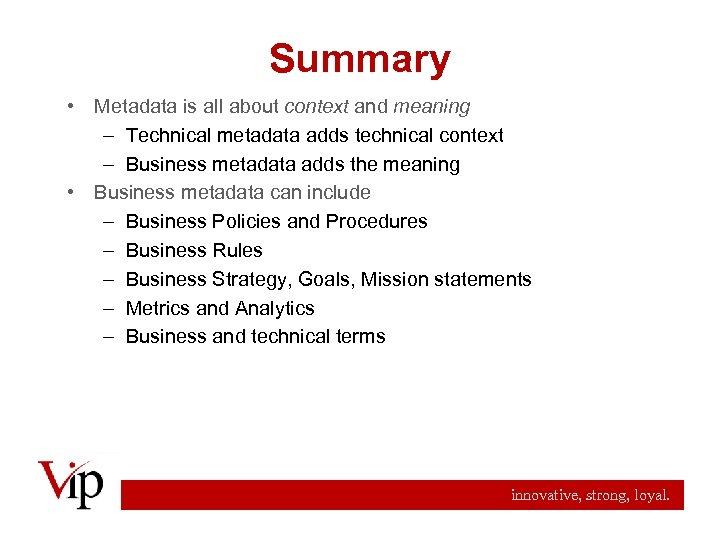 Summary

• Metadata is all about context and meaning
– Technical metadata adds technical context
– Business metadata adds the meaning
• Business metadata can include
– Business Policies and Procedures
– Business Rules
– Business Strategy, Goals, Mission statements
– Metrics and Analytics
– Business and technical terms

Vip

innovative, strong, loyal.